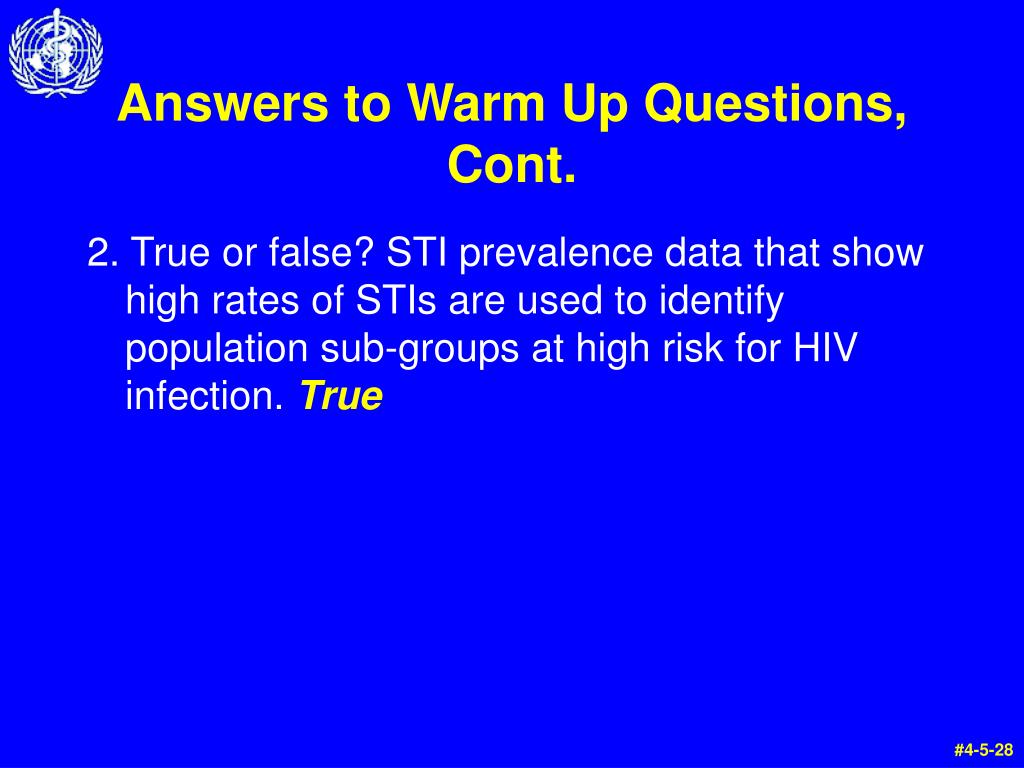 Answers to Warm Up Questions, Cont.

2. True or false? STI prevalence data that show high rates of STIs are used to identify population sub-groups at high risk for HIV infection. True

#4-5-28